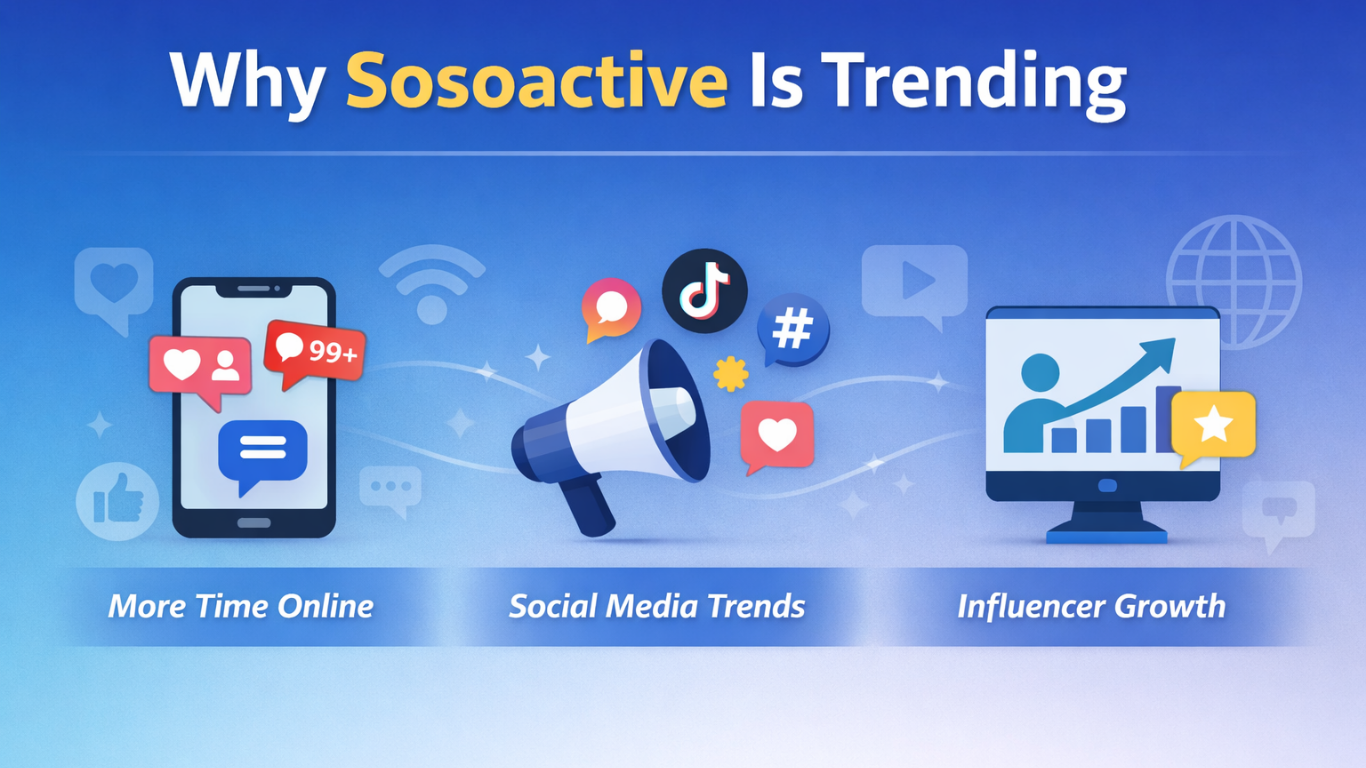 Why Sosoactive Is Trending

99+

#

More Time Online

Social Media Trends

Influencer Growth